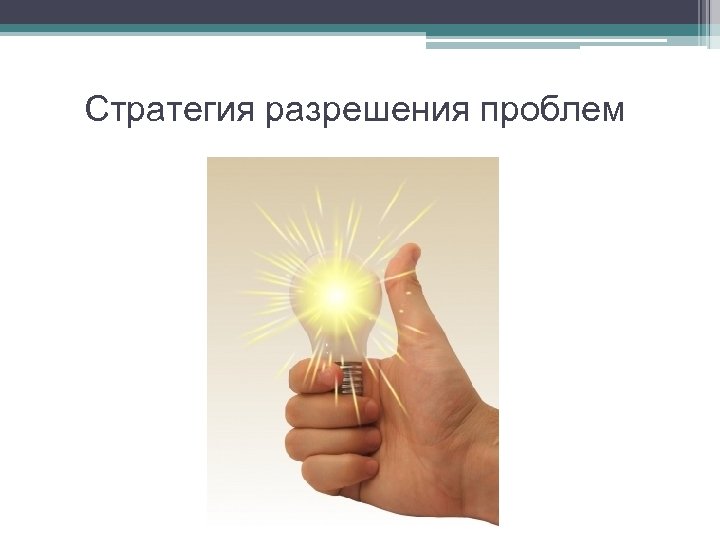 Стратегия разрешения проблем